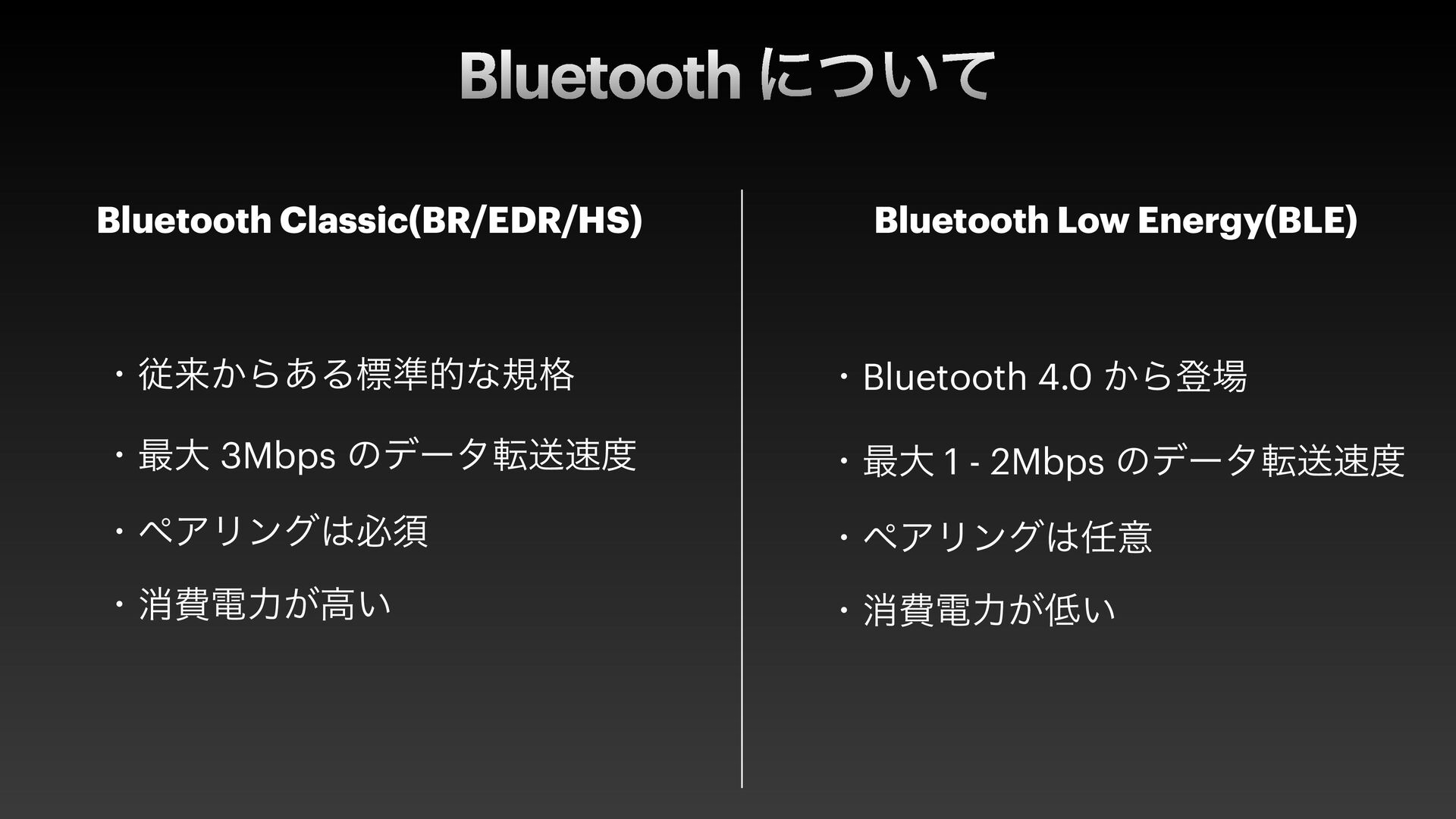 Bluetooth について

Bluetooth Classic(BR/EDR/HS)

・従来からある標準的な規格

・最大 3Mbps のデータ転送速度

・ペアリングは必須

・消費電力が高い

Bluetooth Low Energy(BLE)

・Bluetooth 4.0 から登場

・最大 1 - 2Mbps のデータ転送速度

・ペアリングは任意

・消費電力が低い